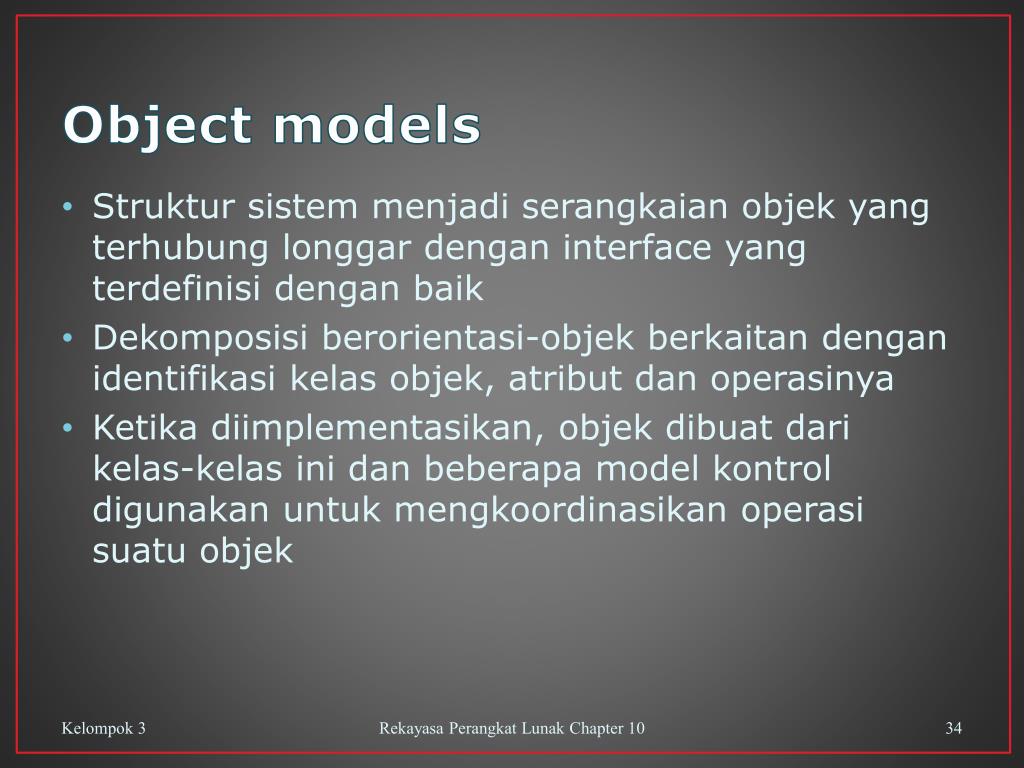 Object models

• Struktur sistem menjadi serangkaian objek yang terhubung longgar dengan interface yang terdefinisi dengan baik
• Dekomposisi berorientasi-objek berkaitan dengan identifikasi kelas objek, atribut dan operasinya
• Ketika diimplementasikan, objek dibuat dari kelas-kelas ini dan beberapa model kontrol digunakan untuk mengkoordinasikan operasi suatu objek

Kelompok 3

Rekayasa Perangkat Lunak Chapter 10

34